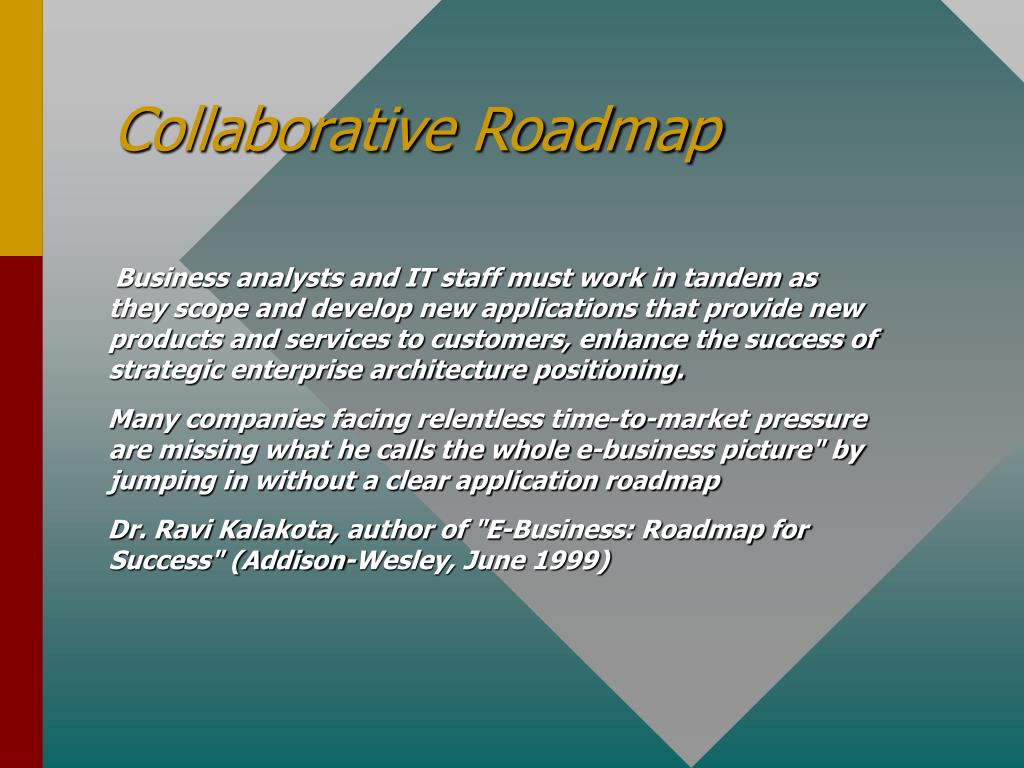 Collaborative Roadmap

Business analysts and IT staff must work in tandem as they scope and develop new applications that provide new products and services to customers, enhance the success of strategic enterprise architecture positioning.

Many companies facing relentless time-to-market pressure are missing what he calls the whole e-business picture" by jumping in without a clear application roadmap

Dr. Ravi Kalakota, author of "E-Business: Roadmap for Success" (Addison-Wesley, June 1999)